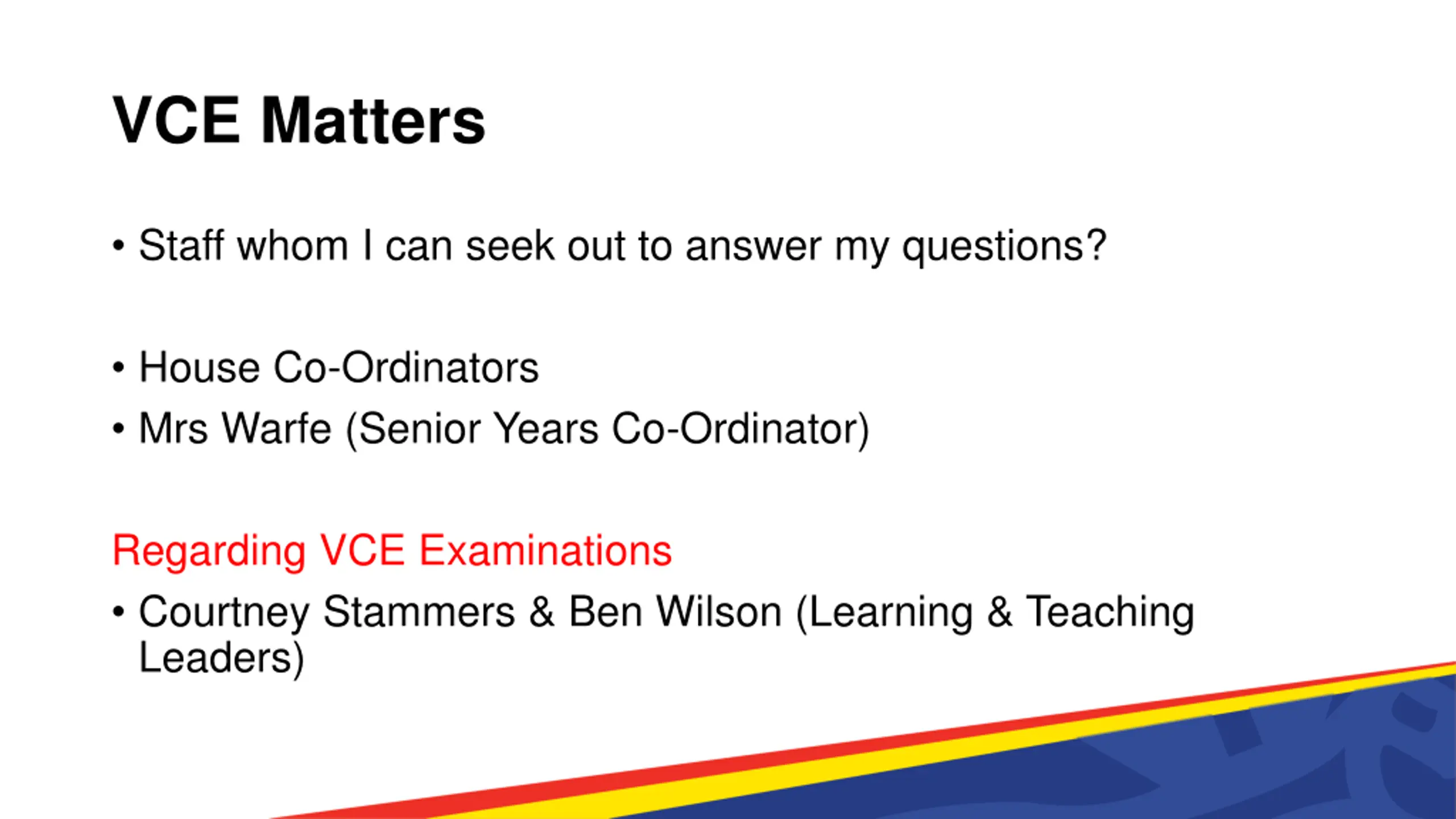 VCE Matters

• Staff whom I can seek out to answer my questions?

• House Co-Ordinators
• Mrs Warfe (Senior Years Co-Ordinator)

Regarding VCE Examinations
• Courtney Stammers & Ben Wilson (Learning & Teaching Leaders)